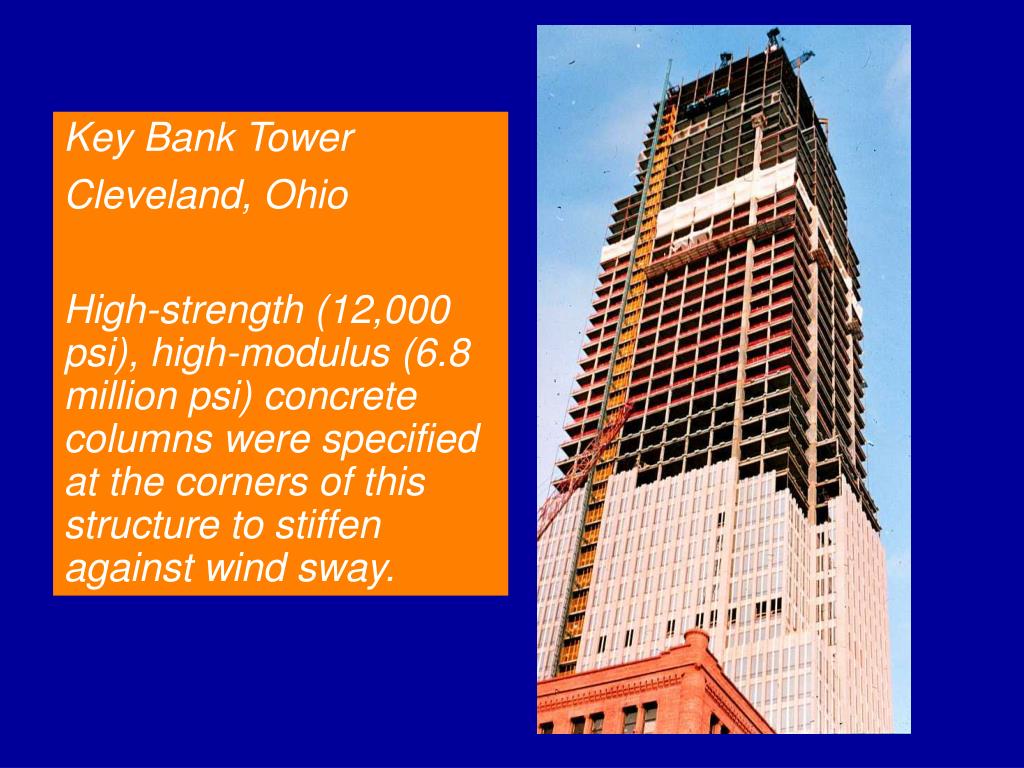 Key Bank Tower

Cleveland, Ohio

High-strength (12,000 psi), high-modulus (6.8 million psi) concrete columns were specified at the corners of this structure to stiffen against wind sway.